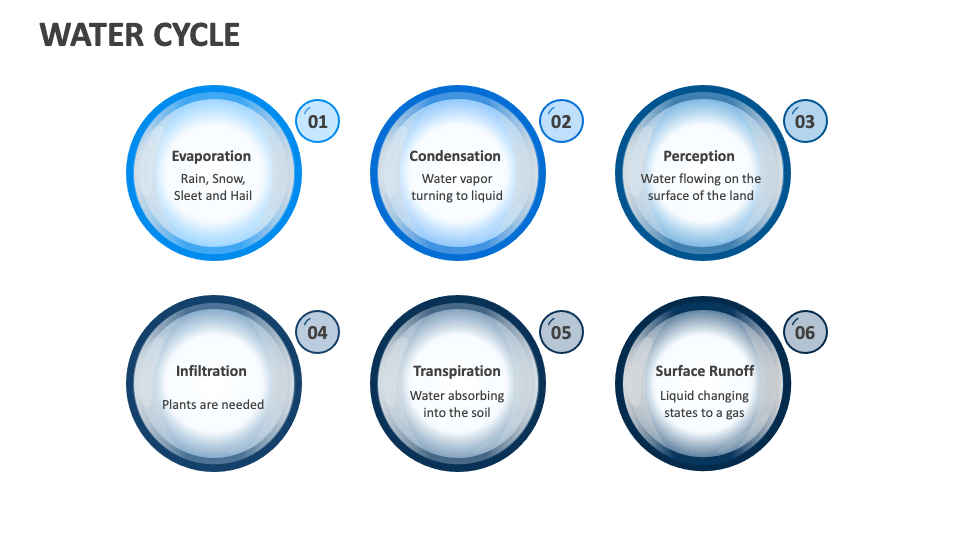 WATER CYCLE

01
Evaporation
Rain, Snow, Sleet and Hail

02
Condensation
Water vapor turning to liquid

03
Perception
Water flowing on the surface of the land

04
Infiltration
Plants are needed

05
Transpiration
Water absorbing into the soil

06
Surface Runoff
Liquid changing states to a gas